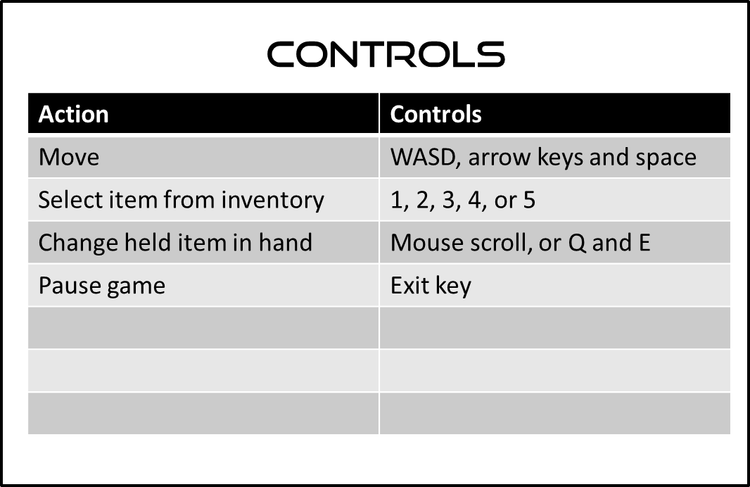 CONTROLS

| Action | Controls |
|---|---|
| Move | WASD, arrow keys and space |
| Select item from inventory | 1, 2, 3, 4, or 5 |
| Change held item in hand | Mouse scroll, or Q and E |
| Pause game | Exit key |
| | |
| | |
| | |